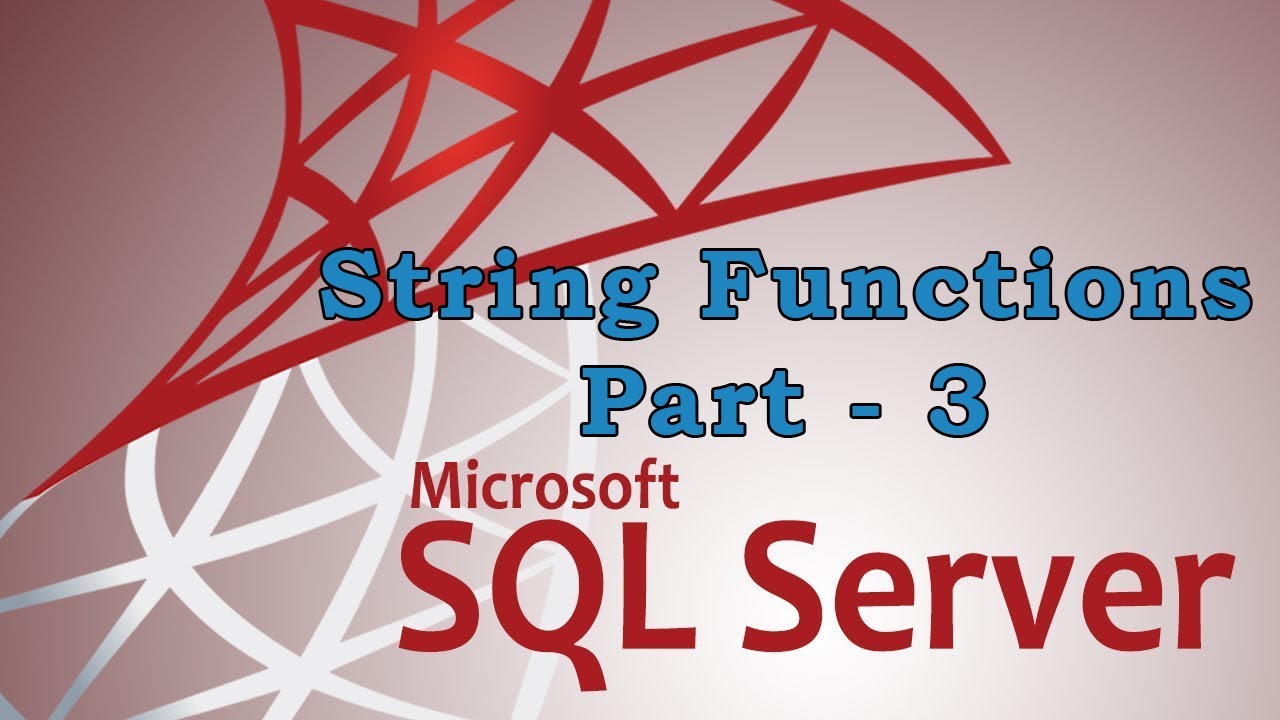 String Functions
Part - 3

Microsoft
SQL Server